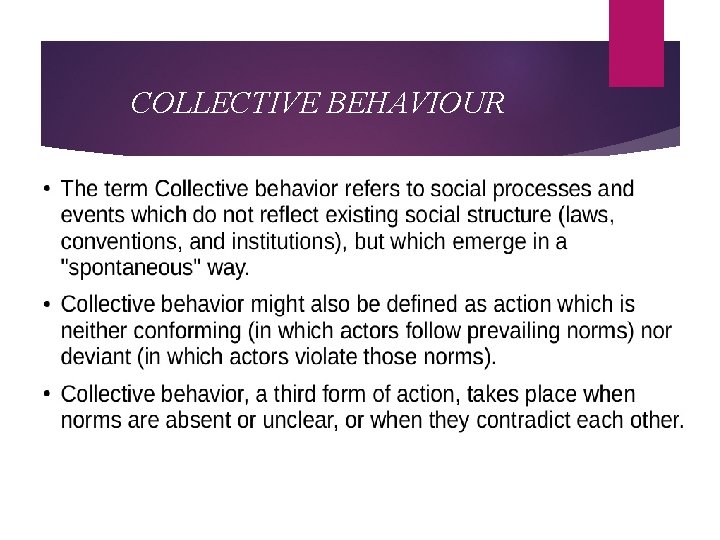 COLLECTIVE BEHAVIOUR

• The term Collective behavior refers to social processes and events which do not reflect existing social structure (laws, conventions, and institutions), but which emerge in a "spontaneous" way.

• Collective behavior might also be defined as action which is neither conforming (in which actors follow prevailing norms) nor deviant (in which actors violate those norms).

• Collective behavior, a third form of action, takes place when norms are absent or unclear, or when they contradict each other.